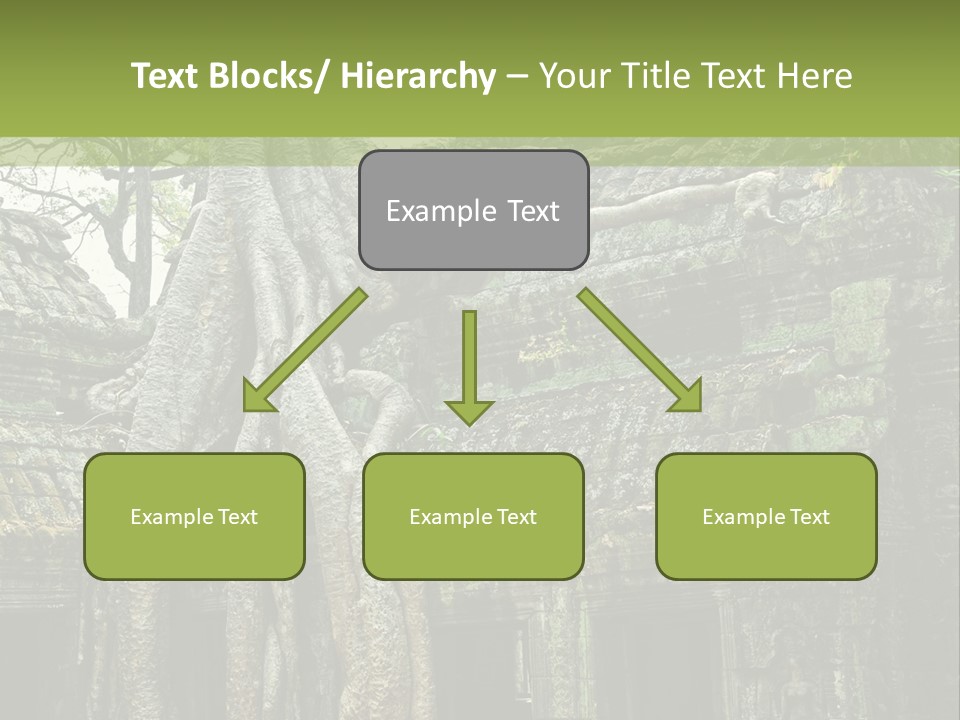 Text Blocks/ Hierarchy – Your Title Text Here

Example Text

Example Text

Example Text

Example Text